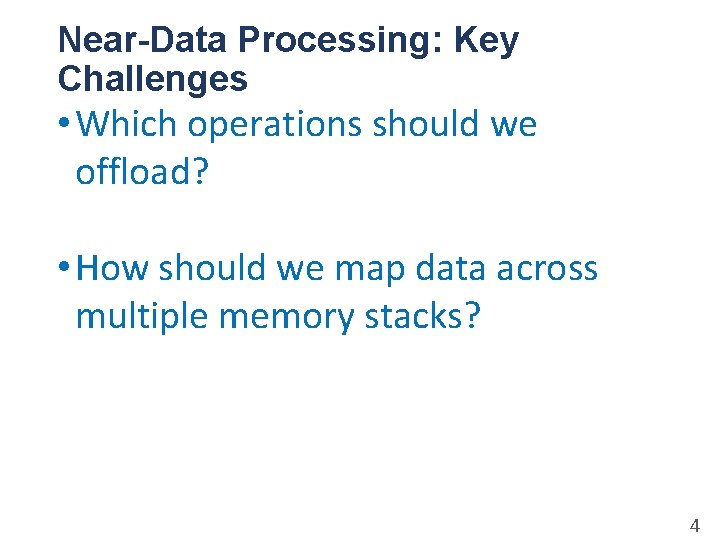 Near-Data Processing: Key Challenges

• Which operations should we offload?

• How should we map data across multiple memory stacks?

4